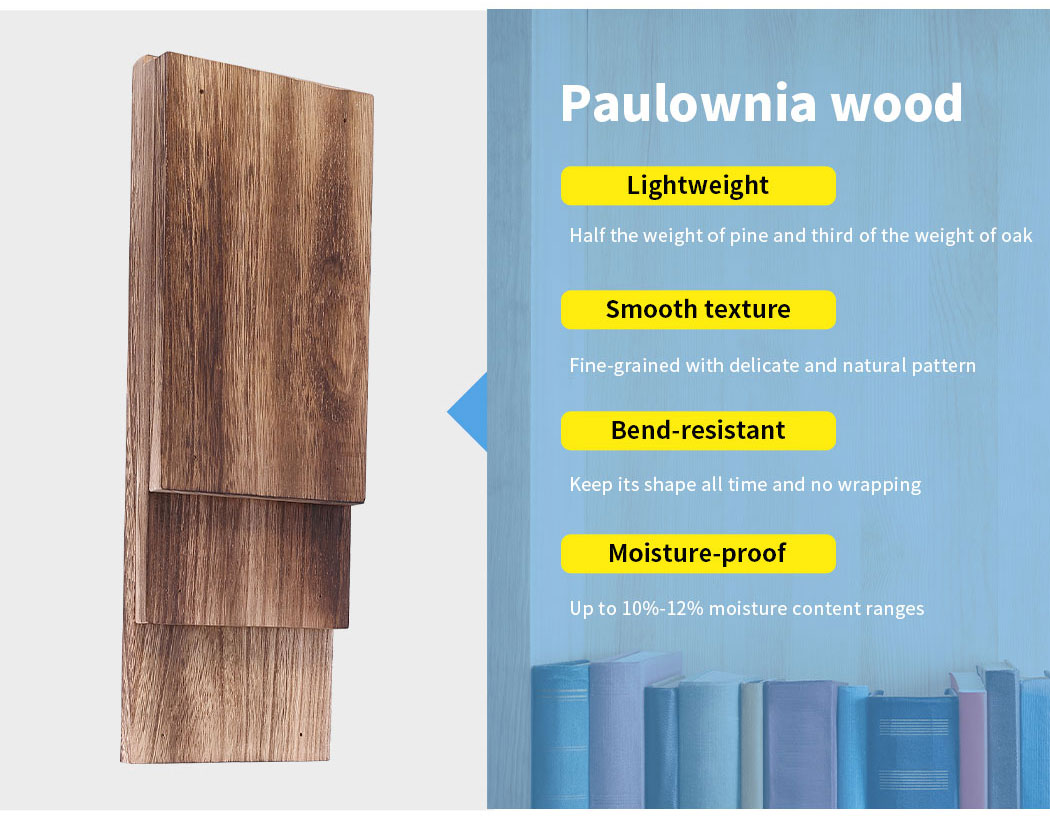 Paulownia wood

Lightweight

Half the weight of pine and third of the weight of oak

Smooth texture

Fine-grained with delicate and natural pattern

Bend-resistant

Keep its shape all time and no wrapping

Moisture-proof

Up to 10%-12% moisture content ranges